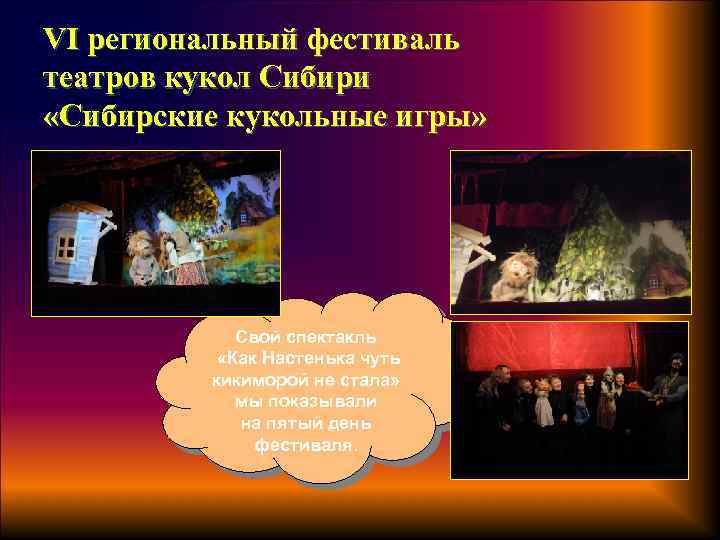 VI региональный фестиваль театров кукол Сибири «Сибирские кукольные игры»

Свой спектакль «Как Настенька чуть кикиморой не стала» мы показывали на пятый день фестиваля.